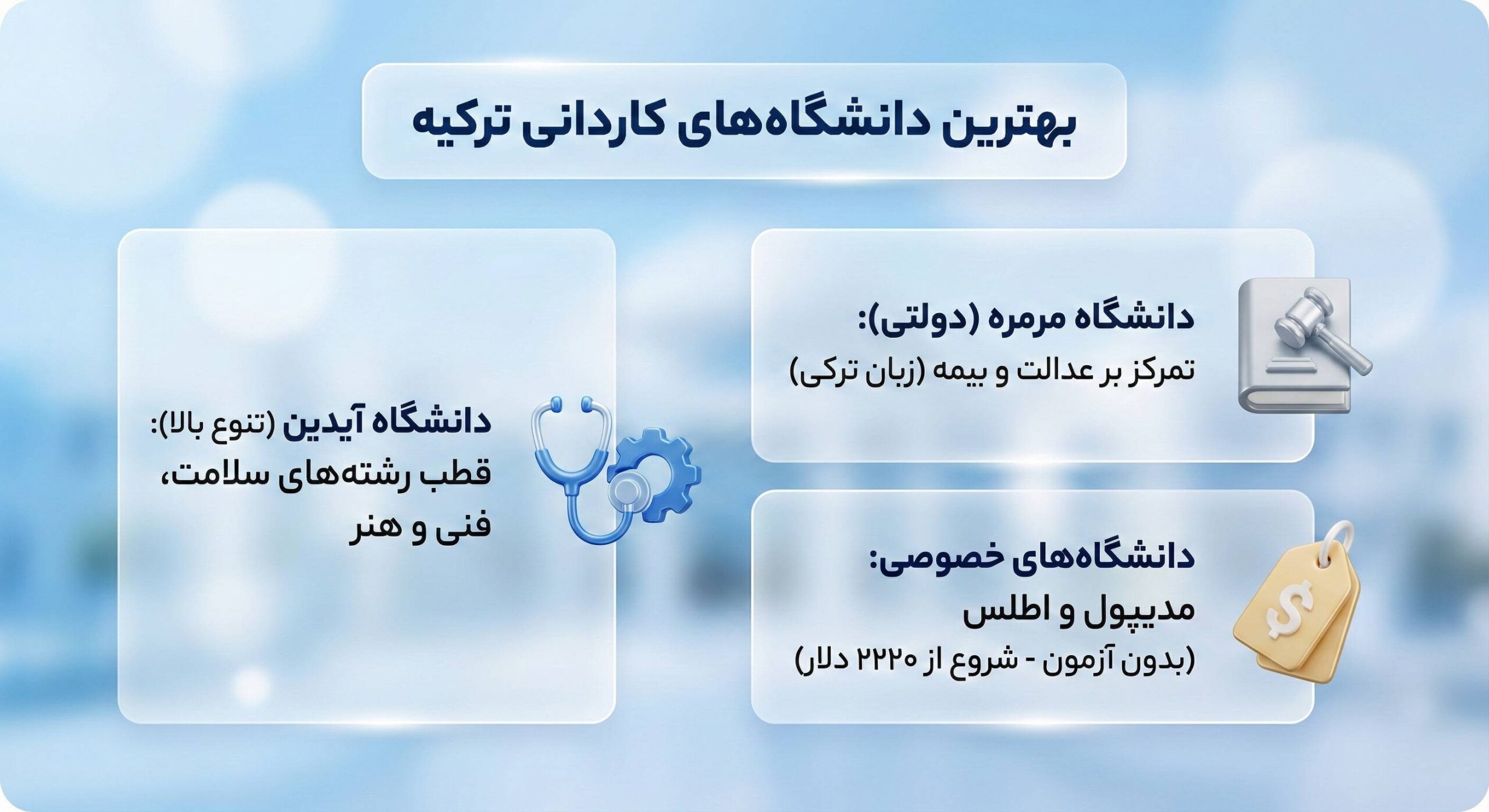 بهترین دانشگاه‌های کاردانی ترکیه

دانشگاه مرمره (دولتی):
تمرکز بر عدالت و بیمه (زبان ترکی)

دانشگاه‌های خصوصی:
مدیپول و اطلس
(بدون آزمون - شروع از ۲۲۲۰ دلار)

دانشگاه آیدین (تنوع بالا):
قطب رشته‌های سلامت، فنی و هنر